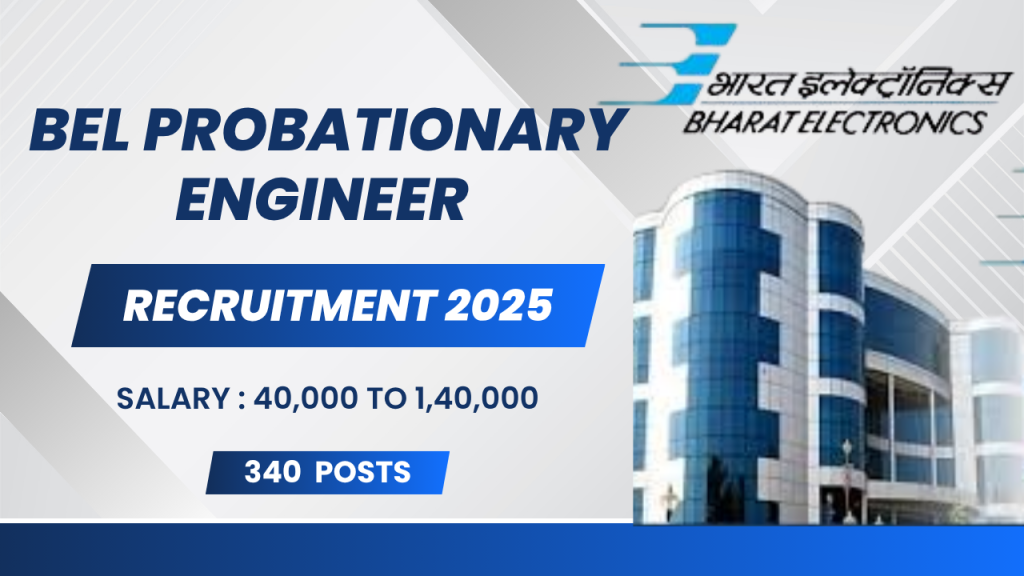 भारत इलेक्ट्रॉनिक्स
BHARAT ELECTRONICS

BEL PROBATIONARY ENGINEER

RECRUITMENT 2025

SALARY : 40,000 TO 1,40,000

340 POSTS